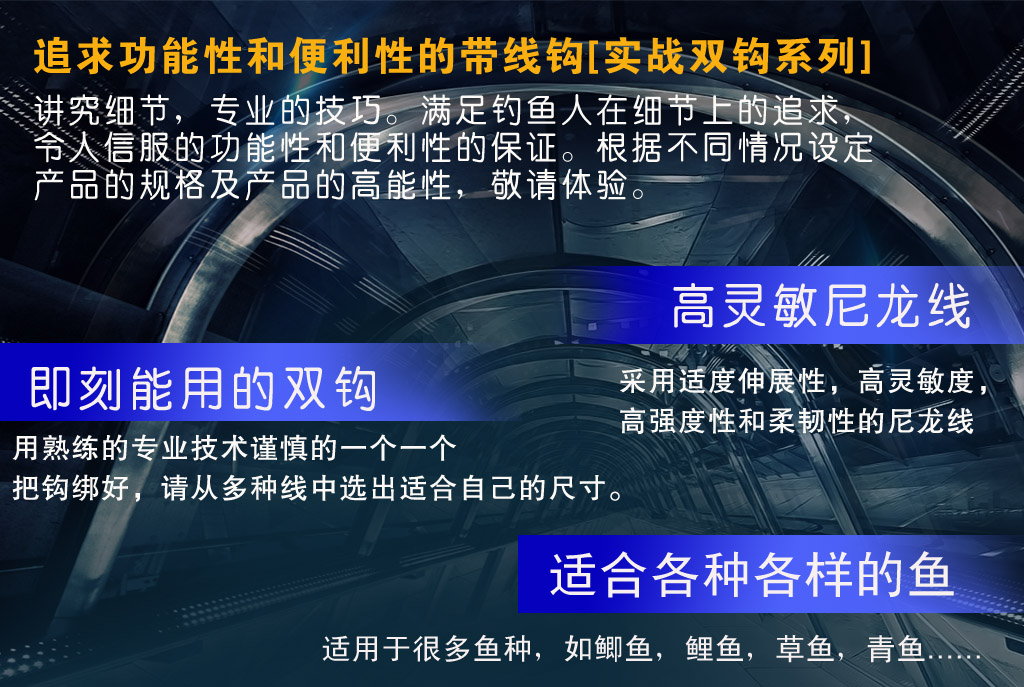 追求功能性和便利性的带线钩[实战双钩系列]

讲究细节，专业的技巧。满足钓鱼人在细节上的追求，令人信服的功能性和便利性的保证。根据不同情况设定产品的规格及产品的高能性，敬请体验。

高灵敏尼龙线

采用适度伸展性，高灵敏度，高强度性和柔韧性的尼龙线

即刻能用的双钩

用熟练的专业技术谨慎的一个一个把钩绑好，请从多种线中选出适合自己的尺寸。

适合各种各样的鱼

适用于很多鱼种，如鲫鱼，鲤鱼，草鱼，青鱼……